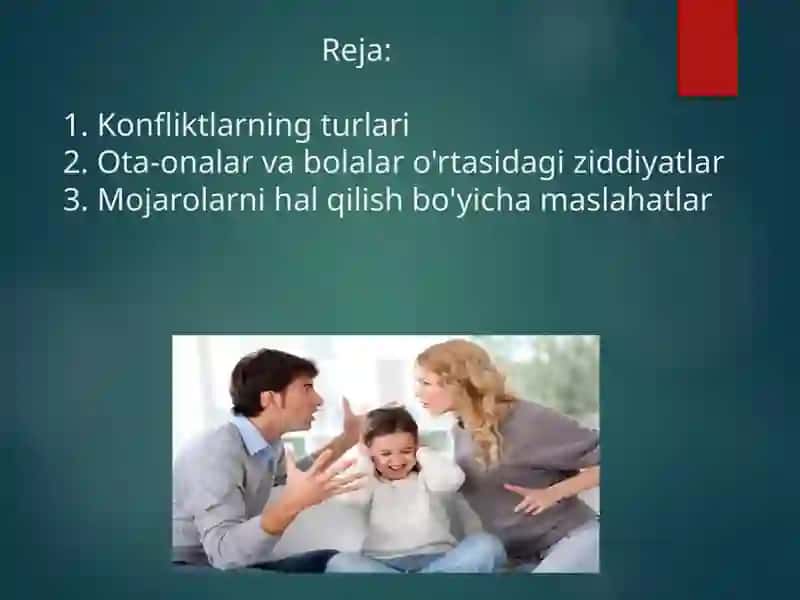 Reja:

1. Konfliktlarning turlari
2. Ota-onalar va bolalar o'rtasidagi ziddiyatlar
3. Mojarolarni hal qilish bo'yicha maslahatlar